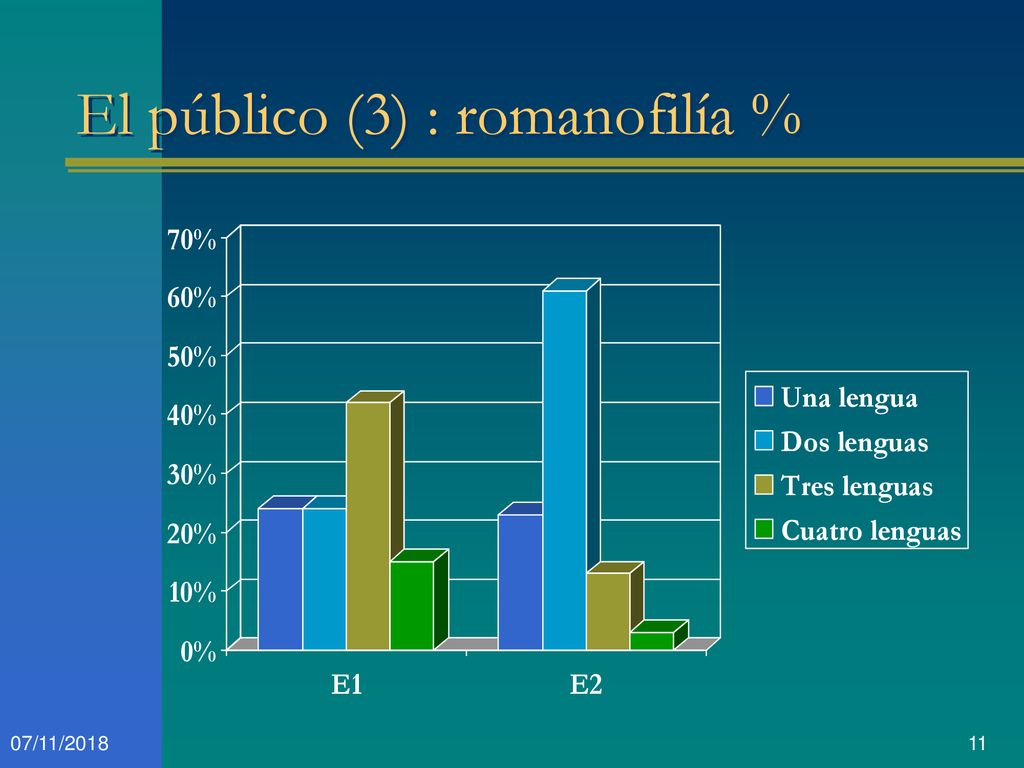 El público (3) : romanofilía %

70%
60%
50%
40%
30%
20%
10%
0%

E1
E2

Una lengua
Dos lenguas
Tres lenguas
Cuatro lenguas

07/11/2018

11